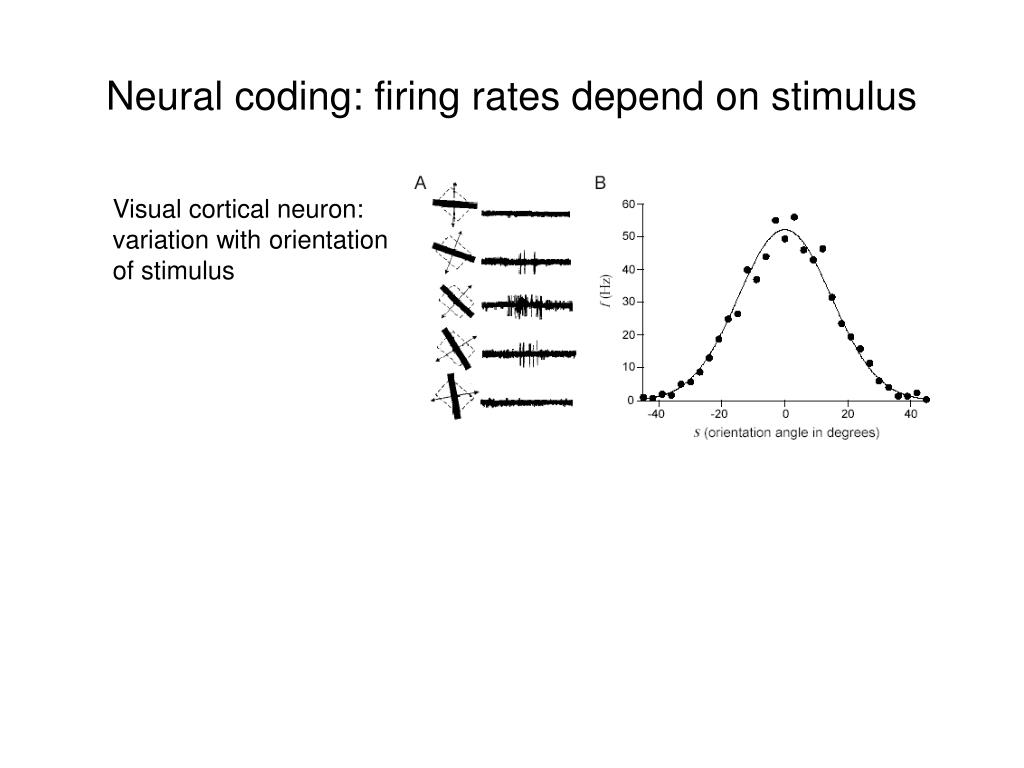 Neural coding: firing rates depend on stimulus

Visual cortical neuron: variation with orientation of stimulus

A

B

60
50
40
30
20
10
0

$f$ (Hz)

-40 -20 0 20 40

$s$ (orientation angle in degrees)